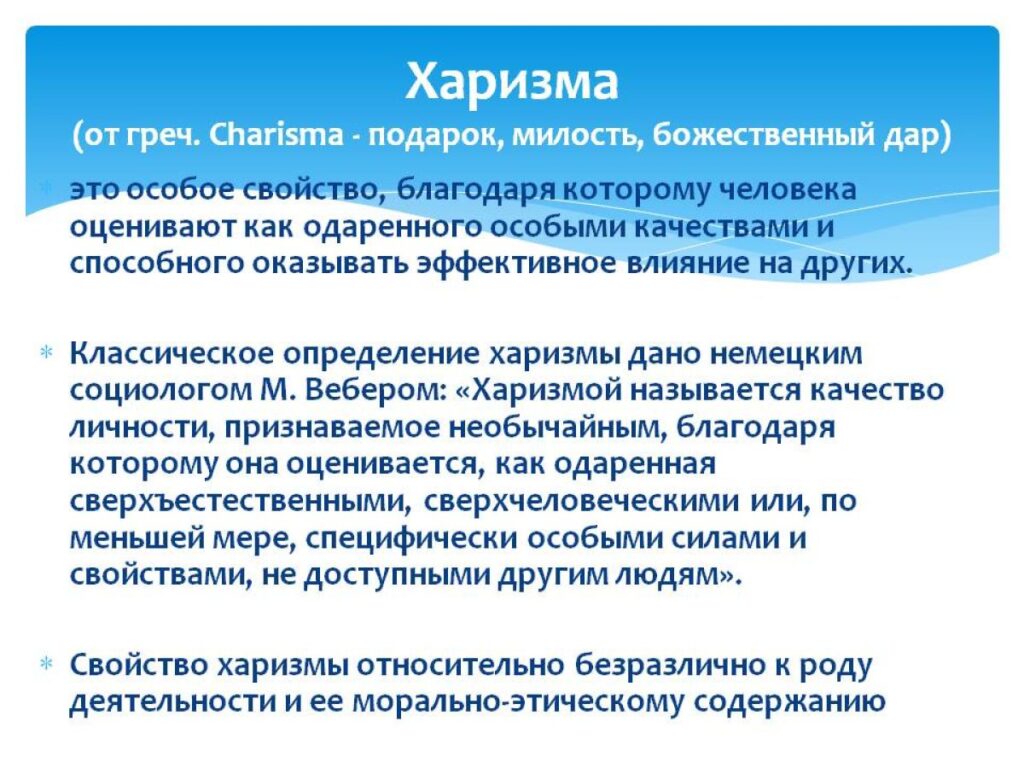 Харизма
(от греч. Charisma - подарок, милость, божественный дар)

* это особое свойство, благодаря которому человека оценивают как одаренного особыми качествами и способного оказывать эффективное влияние на других.

* Классическое определение харизмы дано немецким социологом М. Вебером: «Харизмой называется качество личности, признаваемое необычайным, благодаря которому она оценивается, как одаренная сверхъестественными, сверхчеловеческими или, по меньшей мере, специфически особыми силами и свойствами, не доступными другим людям».

* Свойство харизмы относительно безразлично к роду деятельности и ее морально-этическому содержанию